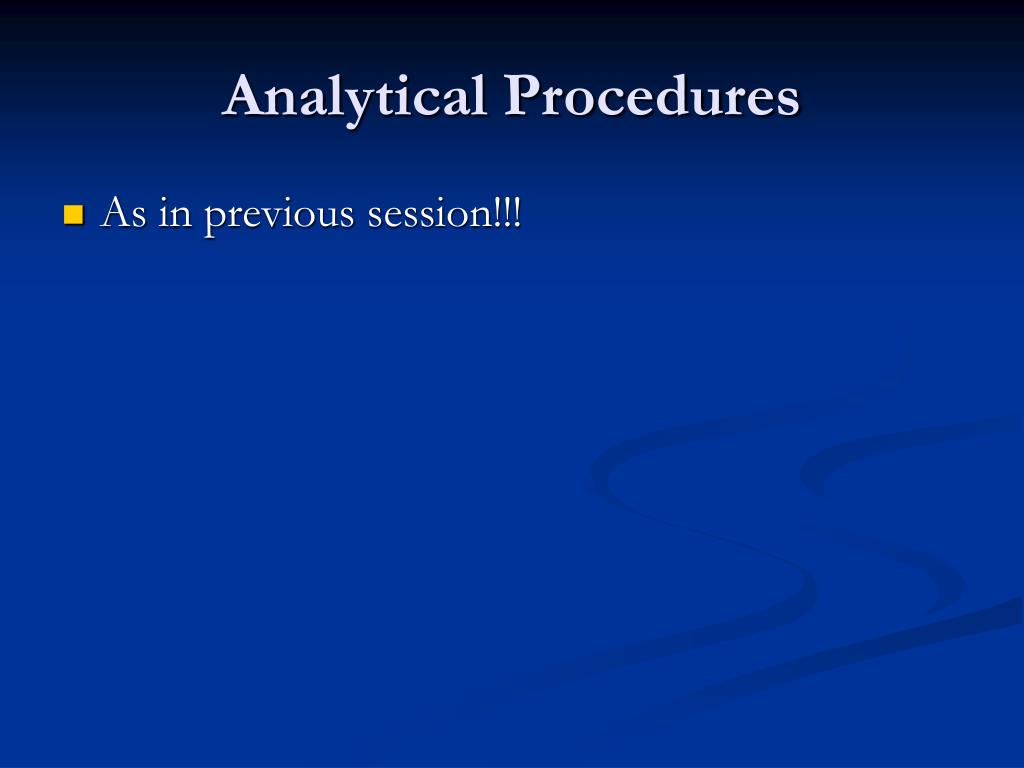 Analytical Procedures

As in previous session!!!